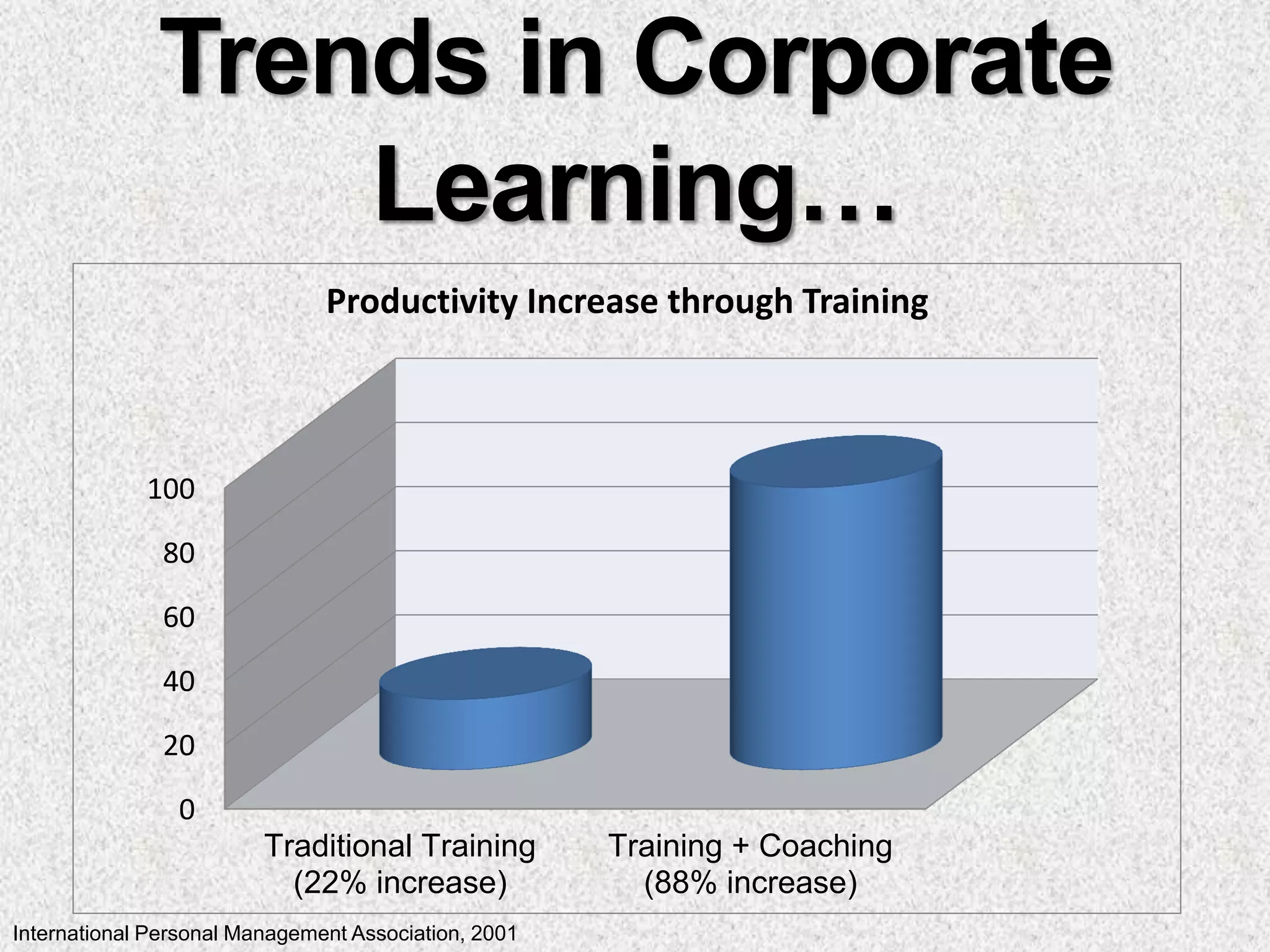 Trends in Corporate Learning…

Productivity Increase through Training

100
80
60
40
20
0

Traditional Training (22% increase)

Training + Coaching (88% increase)

International Personal Management Association, 2001